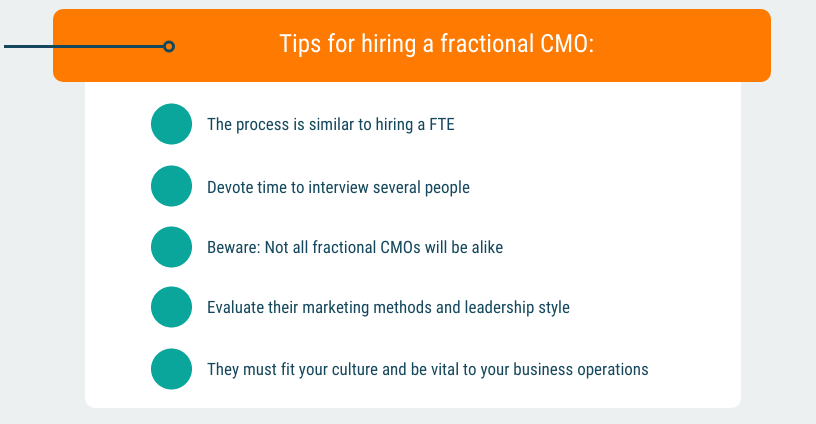 Tips for hiring a fractional CMO:

The process is similar to hiring a FTE

Devote time to interview several people

Beware: Not all fractional CMOs will be alike

Evaluate their marketing methods and leadership style

They must fit your culture and be vital to your business operations